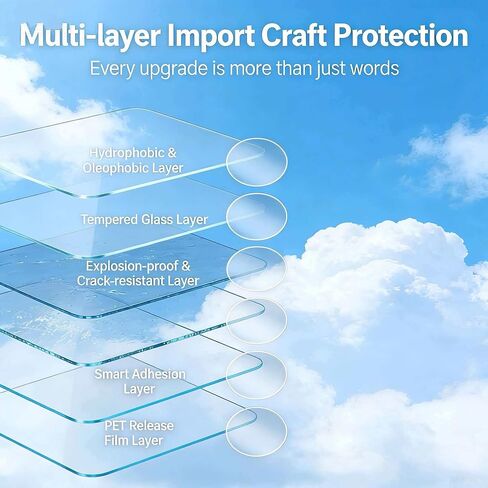 Multi-layer Import Craft Protection

Every upgrade is more than just words

Hydrophobic & Oleophobic Layer

Tempered Glass Layer

Explosion-proof & Crack-resistant Layer

Smart Adhesion Layer

PET Release Film Layer